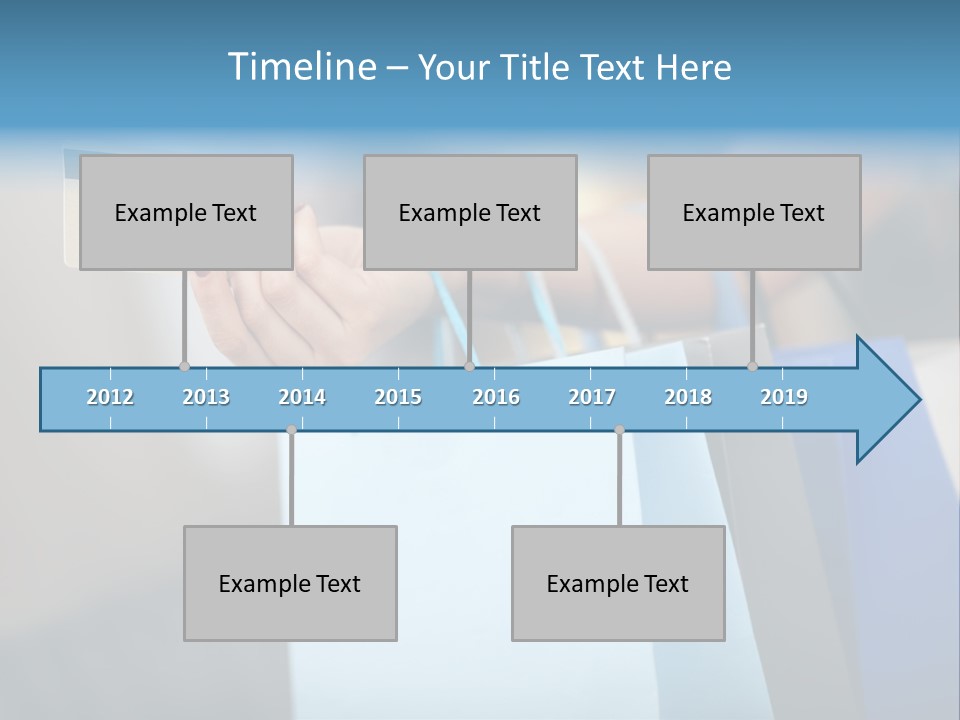 Timeline – Your Title Text Here

Example Text

Example Text

Example Text

2012 2013 2014 2015 2016 2017 2018 2019

Example Text

Example Text